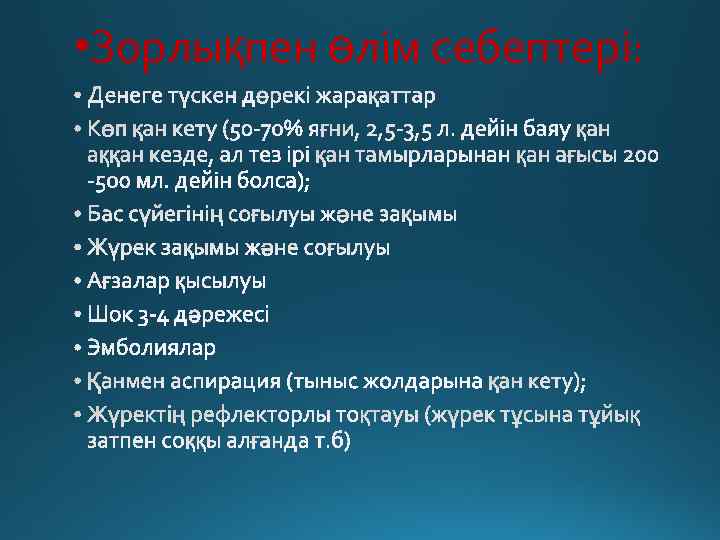 •Зорлықпен өлім себептері:

• Денеге түскен дөрекі жарақаттар
• Көп қан кету (50-70% яғни, 2,5-3,5 л. дейін баяу қан аққан кезде, ал тез ірі қан тамырларынан қан ағысы 200 -500 мл. дейін болса);
• Бас сүйегінің соғылуы және зақымы
• Жүрек зақымы және соғылуы
• Ағзалар қысылуы
• Шок 3-4 дәрежесі
• Эмболиялар
• Қанмен аспирация (тыныс жолдарына қан кету);
• Жүректің рефлекторлы тоқтауы (жүрек тұсына тұйық затпен соққы алғанда т.б)